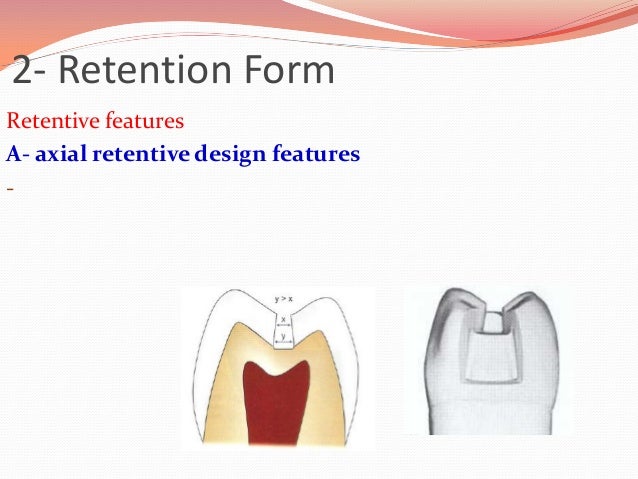 2- Retention Form

Retentive features

A- axial retentive design features

-

y > x

x

y